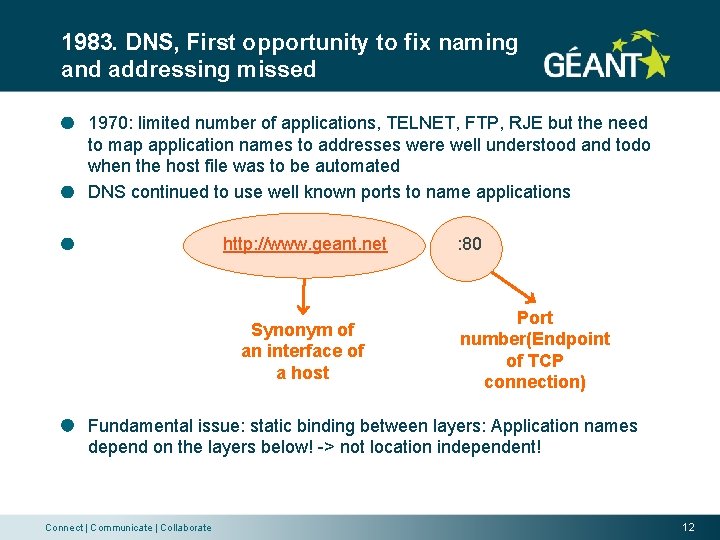 1983. DNS, First opportunity to fix naming and addressing missed

GÉANT

1970: limited number of applications, TELNET, FTP, RJE but the need to map application names to addresses were well understood and todo when the host file was to be automated

DNS continued to use well known ports to name applications

http://www.geant.net :80

Synonym of an interface of a host

Port number(Endpoint of TCP connection)

Fundamental issue: static binding between layers: Application names depend on the layers below! -> not location independent!

Connect | Communicate | Collaborate

12